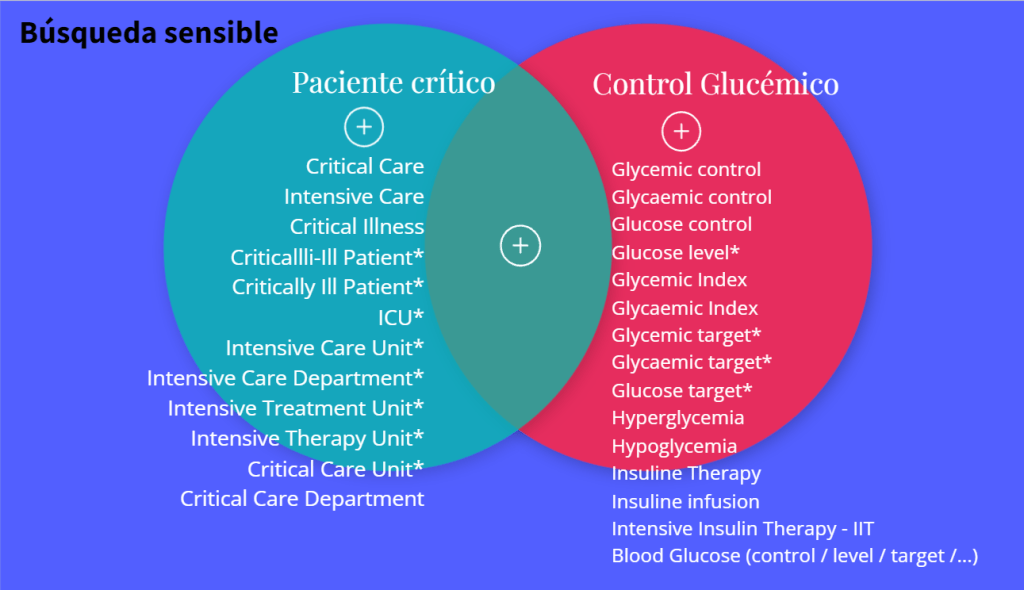 Búsqueda sensible

Paciente crítico

+

Critical Care
Intensive Care
Critical Illness
Criticallli-Ill Patient*
Critically Ill Patient*
ICU*
Intensive Care Unit*
Intensive Care Department*
Intensive Treatment Unit*
Intensive Therapy Unit*
Critical Care Unit*
Critical Care Department

+

Control Glucémico

+

Glycemic control
Glycaemic control
Glucose control
Glucose level*
Glycemic Index
Glycaemic Index
Glycemic target*
Glycaemic target*
Glucose target*
Hyperglycemia
Hypoglycemia
Insuline Therapy
Insuline infusion
Intensive Insulin Therapy - IIT
Blood Glucose (control / level / target /...)